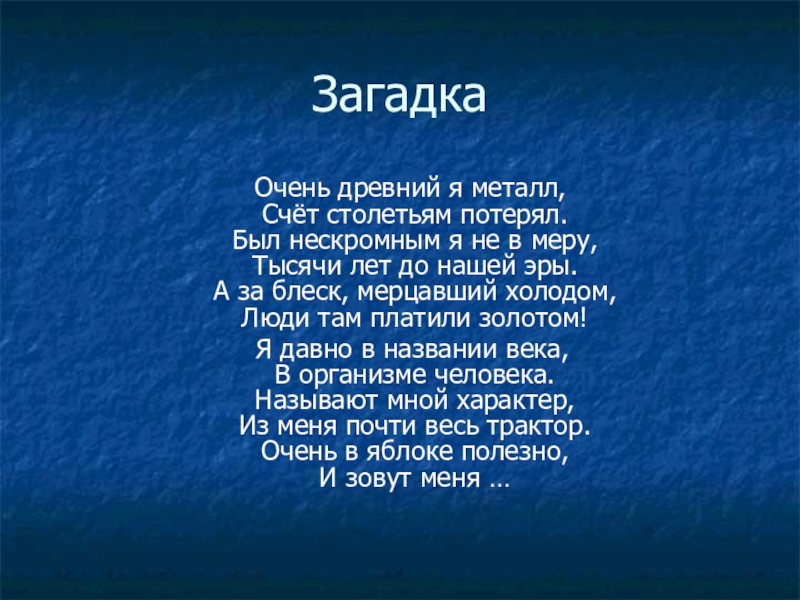 Загадка

Очень древний я металл,
Счёт столетьям потерял.
Был нескромным я не в меру,
Тысячи лет до нашей эры.
А за блеск, мерцавший холодом,
Люди там платили золотом!

Я давно в названии века,
В организме человека.
Называют мной характер,
Из меня почти весь трактор.
Очень в яблоке полезно,
И зовут меня …